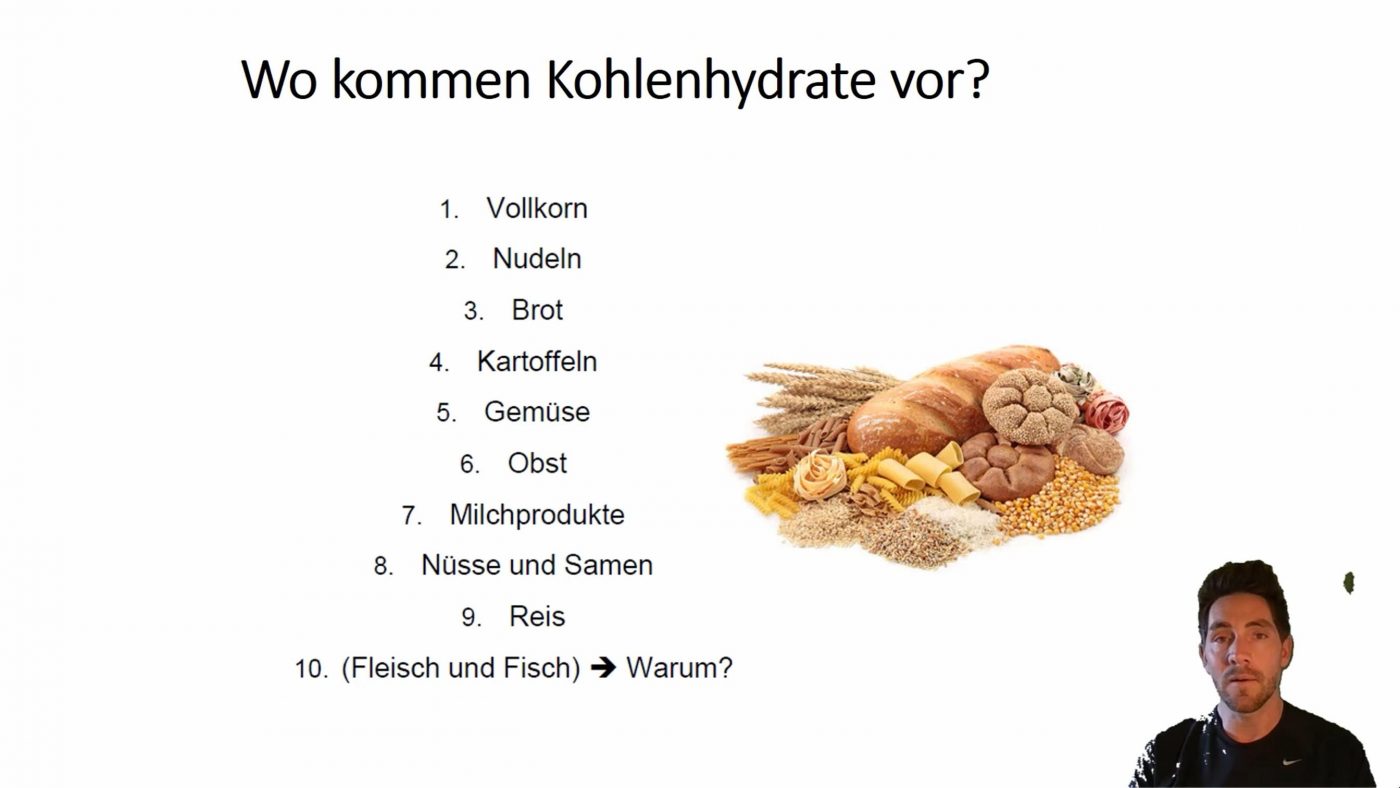 Wo kommen Kohlenhydrate vor?

1. Vollkorn
2. Nudeln
3. Brot
4. Kartoffeln
5. Gemüse
6. Obst
7. Milchprodukte
8. Nüsse und Samen
9. Reis
10. (Fleisch und Fisch) ➔ Warum?